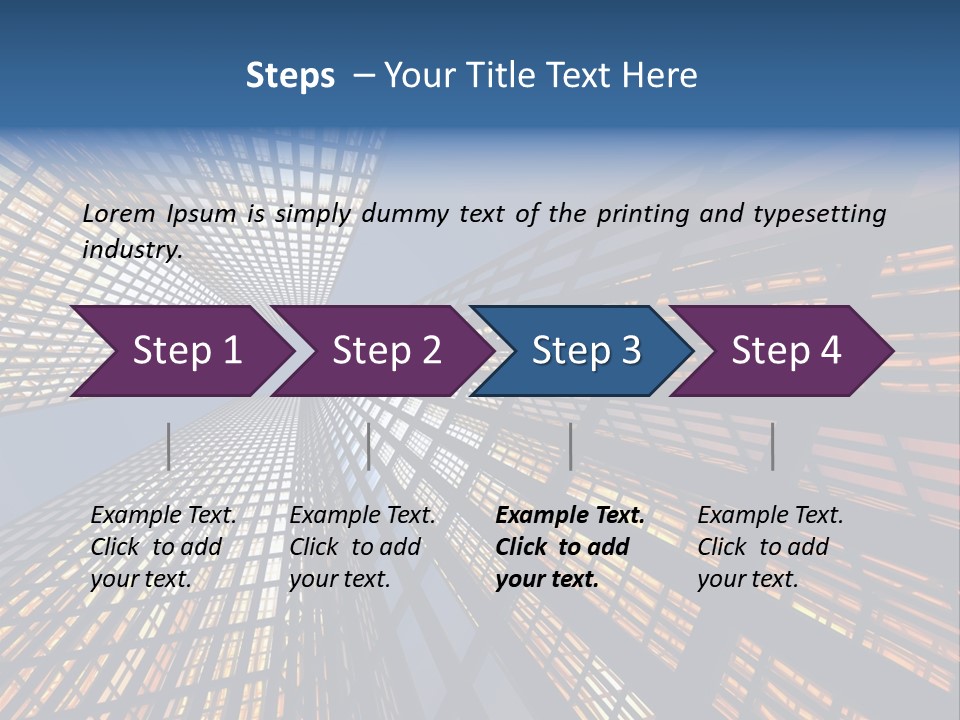 Steps – Your Title Text Here

Lorem Ipsum is simply dummy text of the printing and typesetting industry.

Step 1

Step 2

Step 3

Step 4

Example Text. Click to add your text.

Example Text. Click to add your text.

Example Text. Click to add your text.

Example Text. Click to add your text.